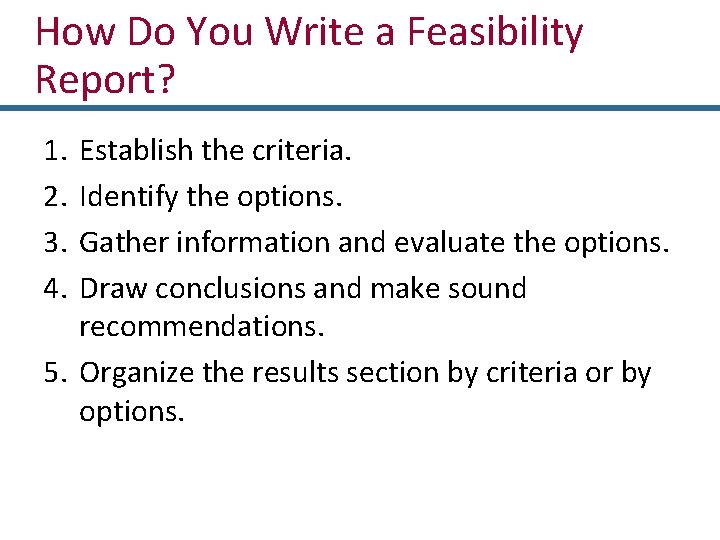 How Do You Write a Feasibility Report?

1. Establish the criteria.
2. Identify the options.
3. Gather information and evaluate the options.
4. Draw conclusions and make sound recommendations.
5. Organize the results section by criteria or by options.